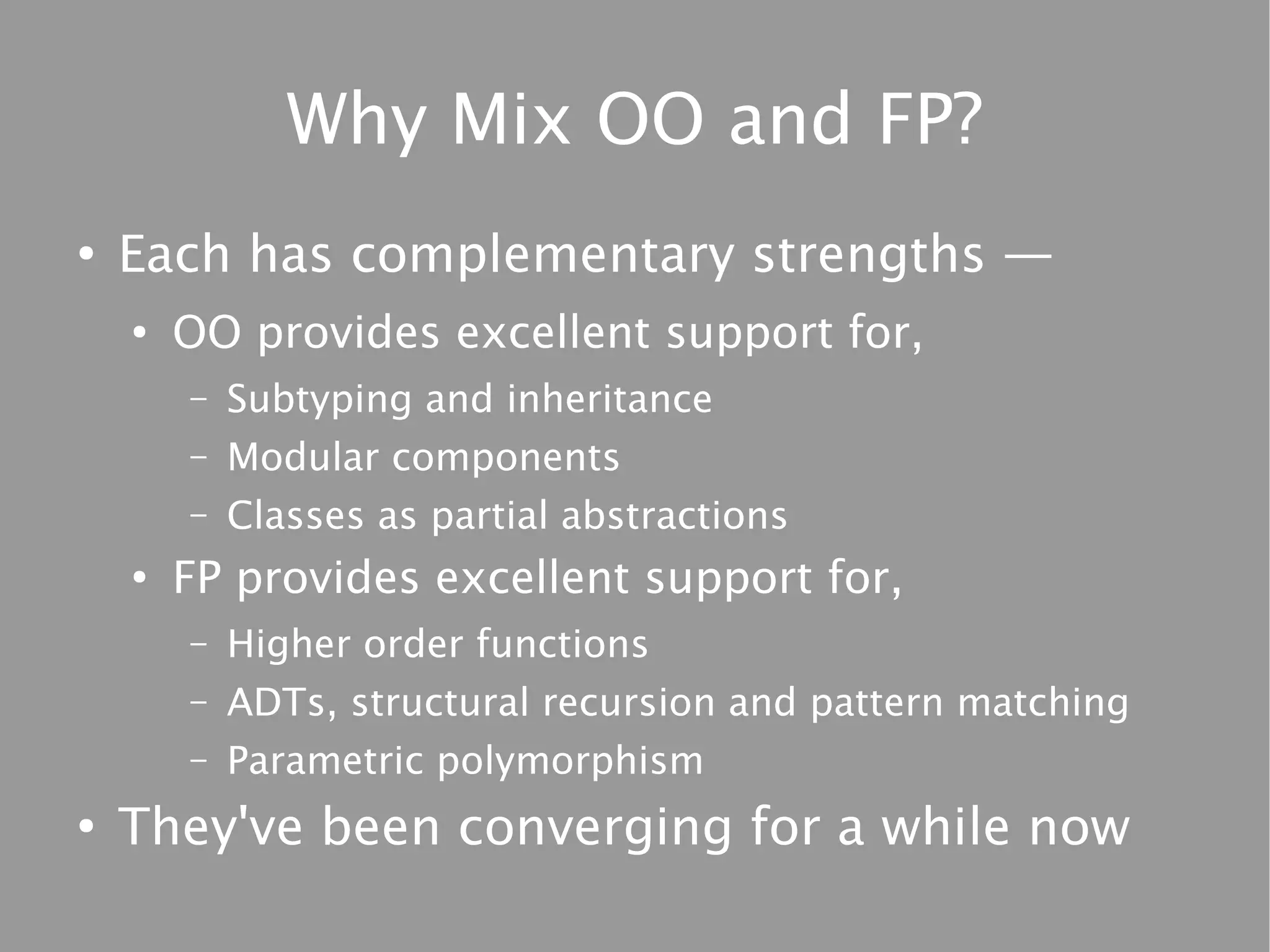 Why Mix OO and FP?

• Each has complementary strengths —

• OO provides excellent support for,

– Subtyping and inheritance

– Modular components

– Classes as partial abstractions

• FP provides excellent support for,

– Higher order functions

– ADTs, structural recursion and pattern matching

– Parametric polymorphism

• They've been converging for a while now